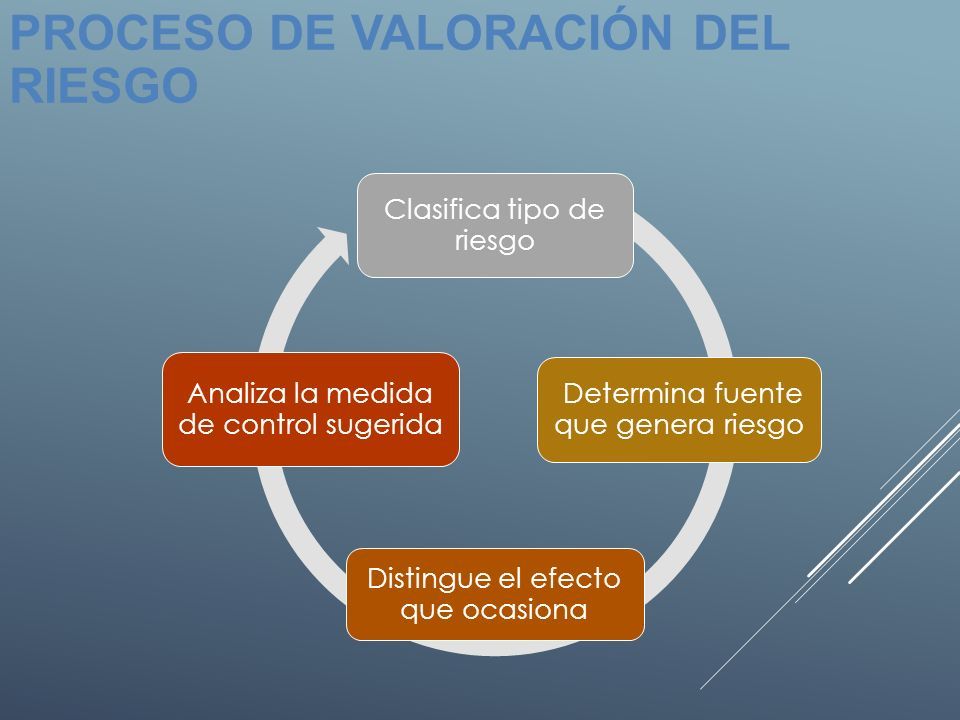 PROCESO DE VALORACIÓN DEL RIESGO

Clasifica tipo de riesgo

Determina fuente que genera riesgo

Distingue el efecto que ocasiona

Analiza la medida de control sugerida